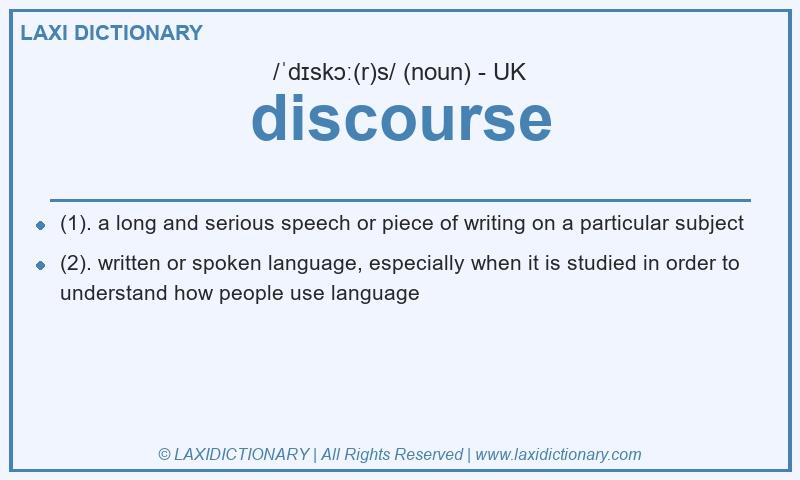 LAXI DICTIONARY

/ˈdɪskɔː(r)s/ (noun) - UK

discourse

- (1). a long and serious speech or piece of writing on a particular subject
- (2). written or spoken language, especially when it is studied in order to understand how people use language

© LAXIDICTIONARY | All Rights Reserved | www.laxidictionary.com